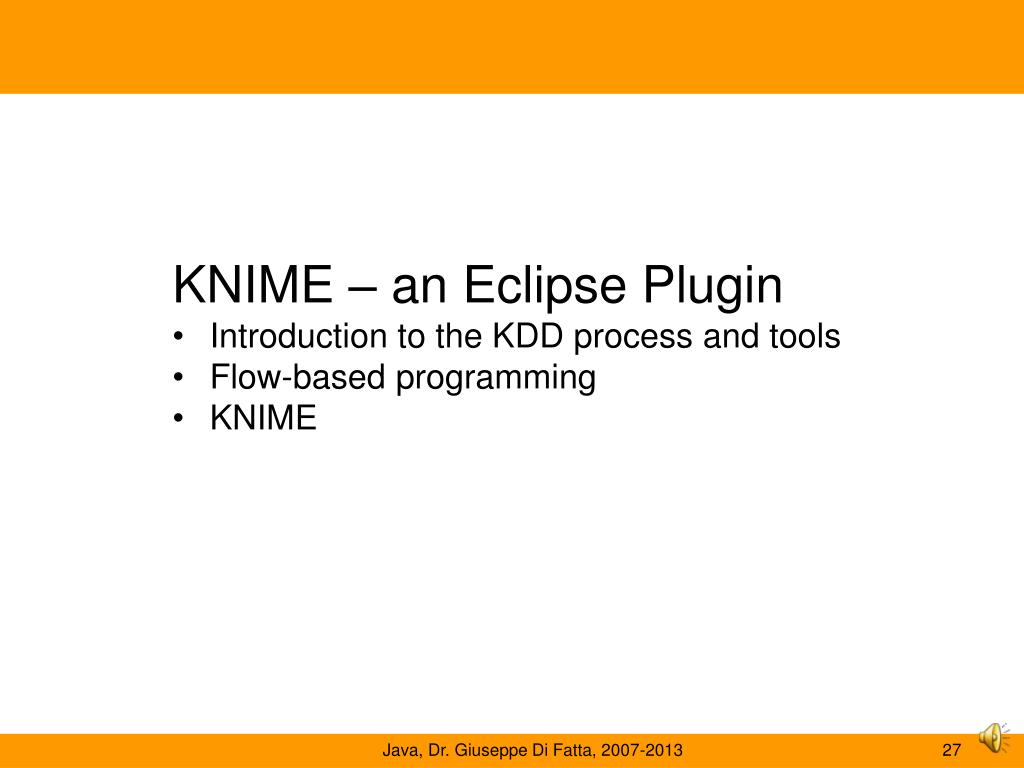 KNIME – an Eclipse Plugin

• Introduction to the KDD process and tools
• Flow-based programming
• KNIME

Java, Dr. Giuseppe Di Fatta, 2007-2013

27